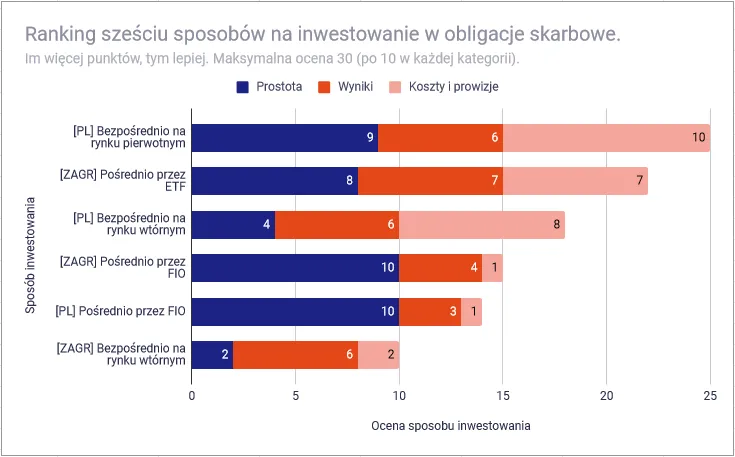 Ranking sześciu sposobów na inwestowanie w obligacje skarbowe.
Im więcej punktów, tym lepiej. Maksymalna ocena 30 (po 10 w każdej kategorii).

Prostota Wyniki Koszty i prowizje

Sposób inwestowania

[PL] Bezpośrednio na rynku pierwotnym 9 6 10
[ZAGR] Pośrednio przez ETF 8 7 7
[PL] Bezpośrednio na rynku wtórnym 4 6 8
[ZAGR] Pośrednio przez FIO 10 4 1
[PL] Pośrednio przez FIO 10 3 1
[ZAGR] Bezpośrednio na rynku wtórnym 2 6 2

0 5 10 15 20 25

Ocena sposobu inwestowania